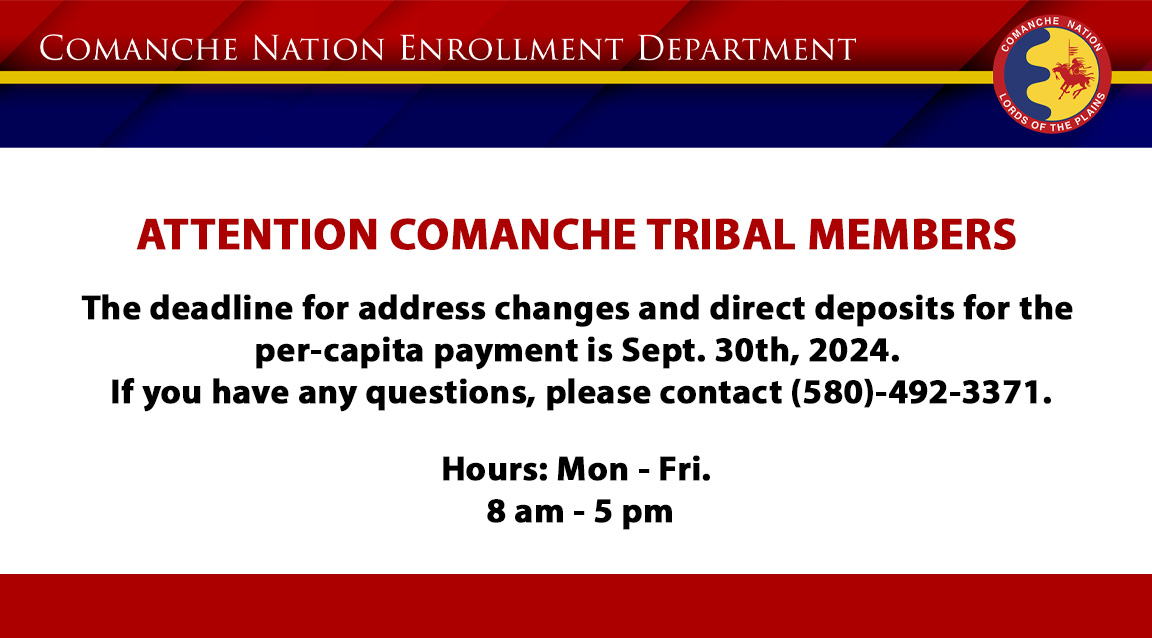 COMANCHE NATION ENROLLMENT DEPARTMENT

COMANCHE NATION
LORDS OF THE PLAINS

ATTENTION COMANCHE TRIBAL MEMBERS

The deadline for address changes and direct deposits for the per-capita payment is Sept. 30th, 2024.
If you have any questions, please contact (580)-492-3371.

Hours: Mon - Fri.
8 am - 5 pm